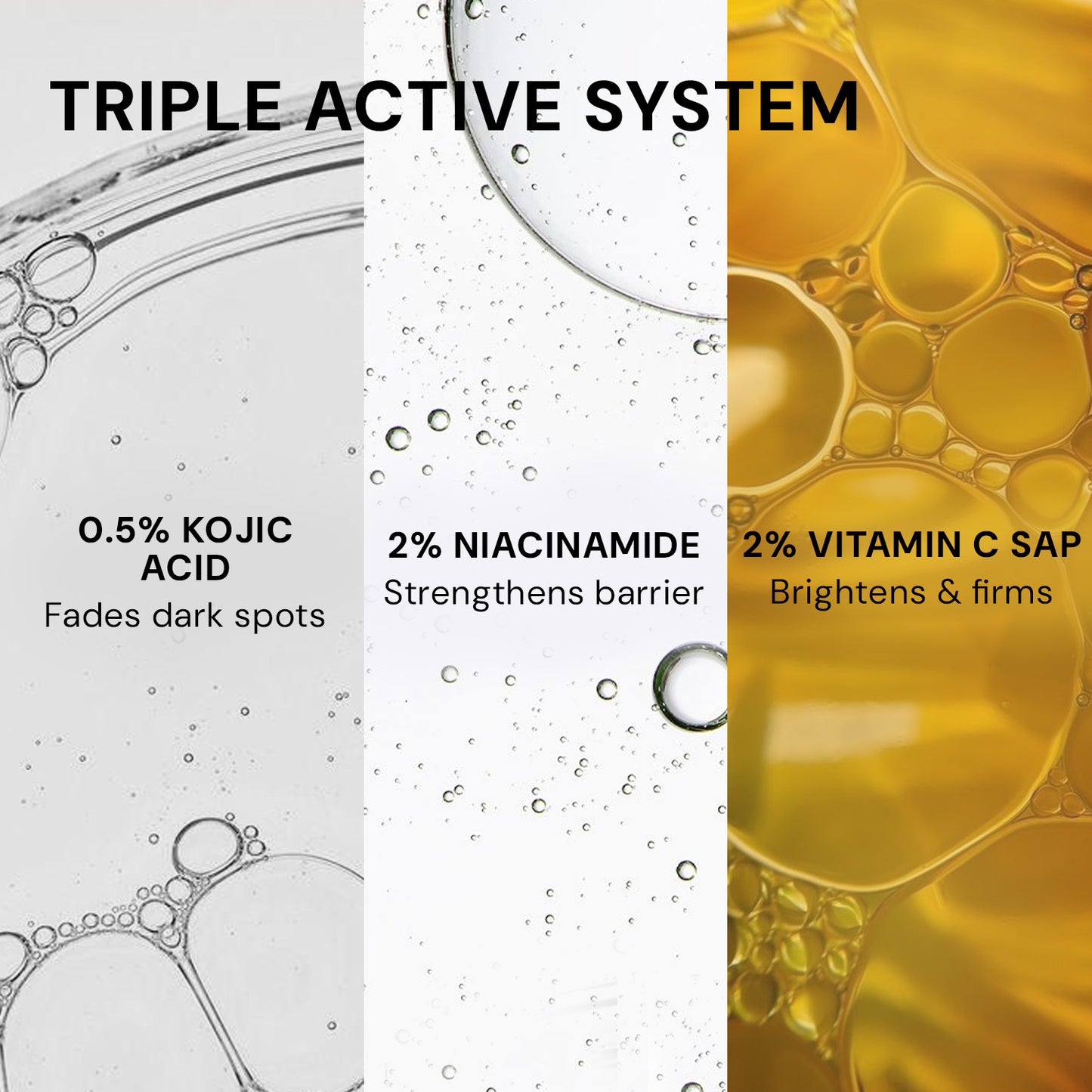 TRIPLE ACTIVE SYSTEM

0.5% KOJIC ACID
Fades dark spots

2% NIACINAMIDE
Strengthens barrier

2% VITAMIN C SAP
Brightens & firms